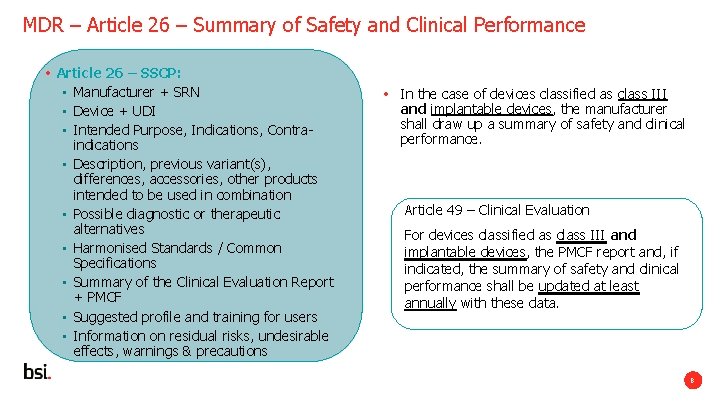 MDR – Article 26 – Summary of Safety and Clinical Performance

• Article 26 – SSCP:
▪ Manufacturer + SRN
▪ Device + UDI
▪ Intended Purpose, Indications, Contra-indications
▪ Description, previous variant(s), differences, accessories, other products intended to be used in combination
▪ Possible diagnostic or therapeutic alternatives
▪ Harmonised Standards / Common Specifications
▪ Summary of the Clinical Evaluation Report + PMCF
▪ Suggested profile and training for users
▪ Information on residual risks, undesirable effects, warnings & precautions

• In the case of devices classified as class III and implantable devices, the manufacturer shall draw up a summary of safety and clinical performance.

Article 49 – Clinical Evaluation

For devices classified as class III and implantable devices, the PMCF report and, if indicated, the summary of safety and clinical performance shall be updated at least annually with these data.

bsi.

8